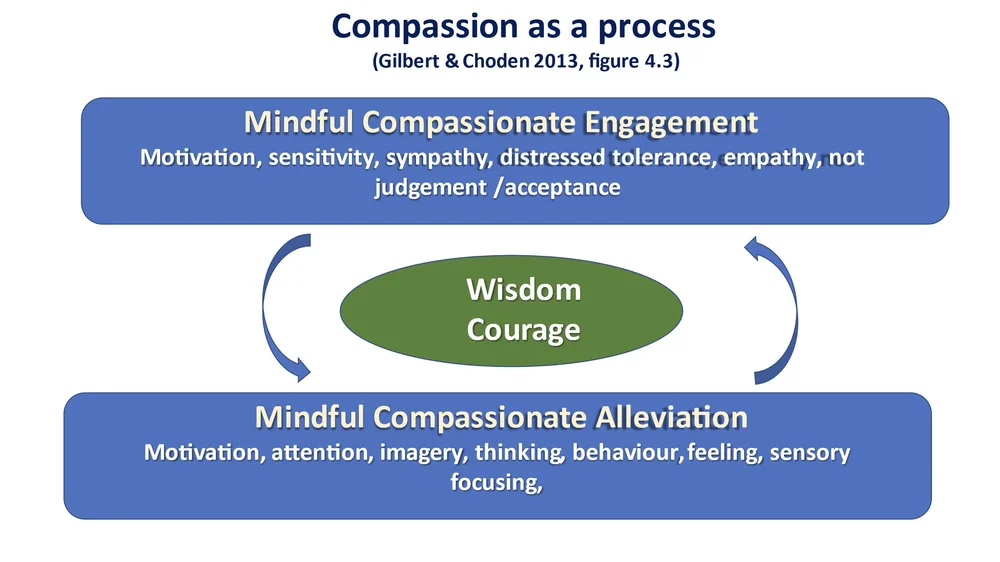 Compassion as a process
(Gilbert & Choden 2013, figure 4.3)

Mindful Compassionate Engagement
Motivation, sensitivity, sympathy, distressed tolerance, empathy, not judgement /acceptance

Wisdom
Courage

Mindful Compassionate Alleviation
Motivation, attention, imagery, thinking, behaviour, feeling, sensory focusing,